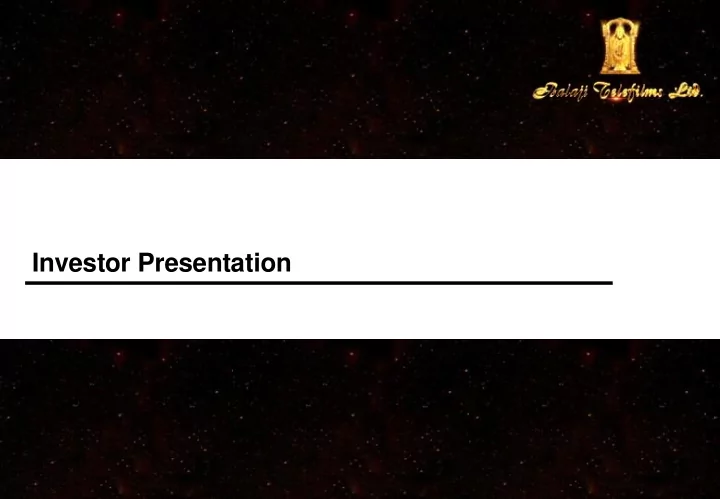 Balaji Telefilms Ltd.

Investor Presentation